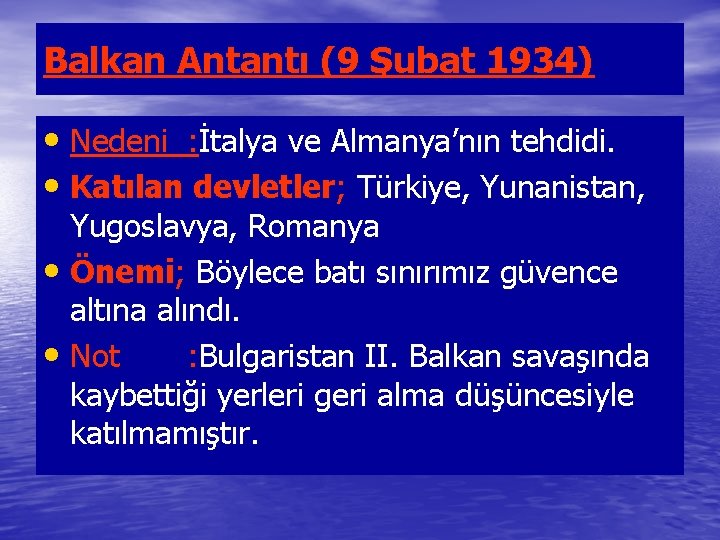 Balkan Antantı (9 Şubat 1934)

• Nedeni :İtalya ve Almanya'nın tehdidi.
• Katılan devletler; Türkiye, Yunanistan, Yugoslavya, Romanya
• Önemi; Böylece batı sınırımız güvence altına alındı.
• Not :Bulgaristan II. Balkan savaşında kaybettiği yerleri geri alma düşüncesiyle katılmamıştır.